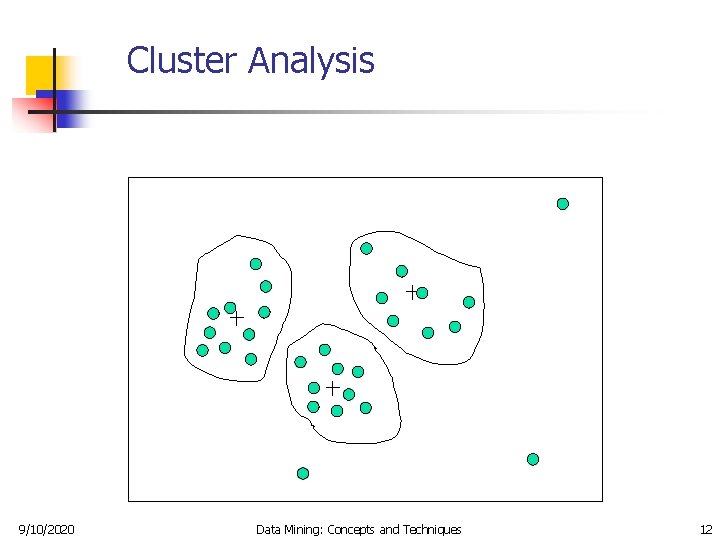 Cluster Analysis

9/10/2020

Data Mining: Concepts and Techniques

12